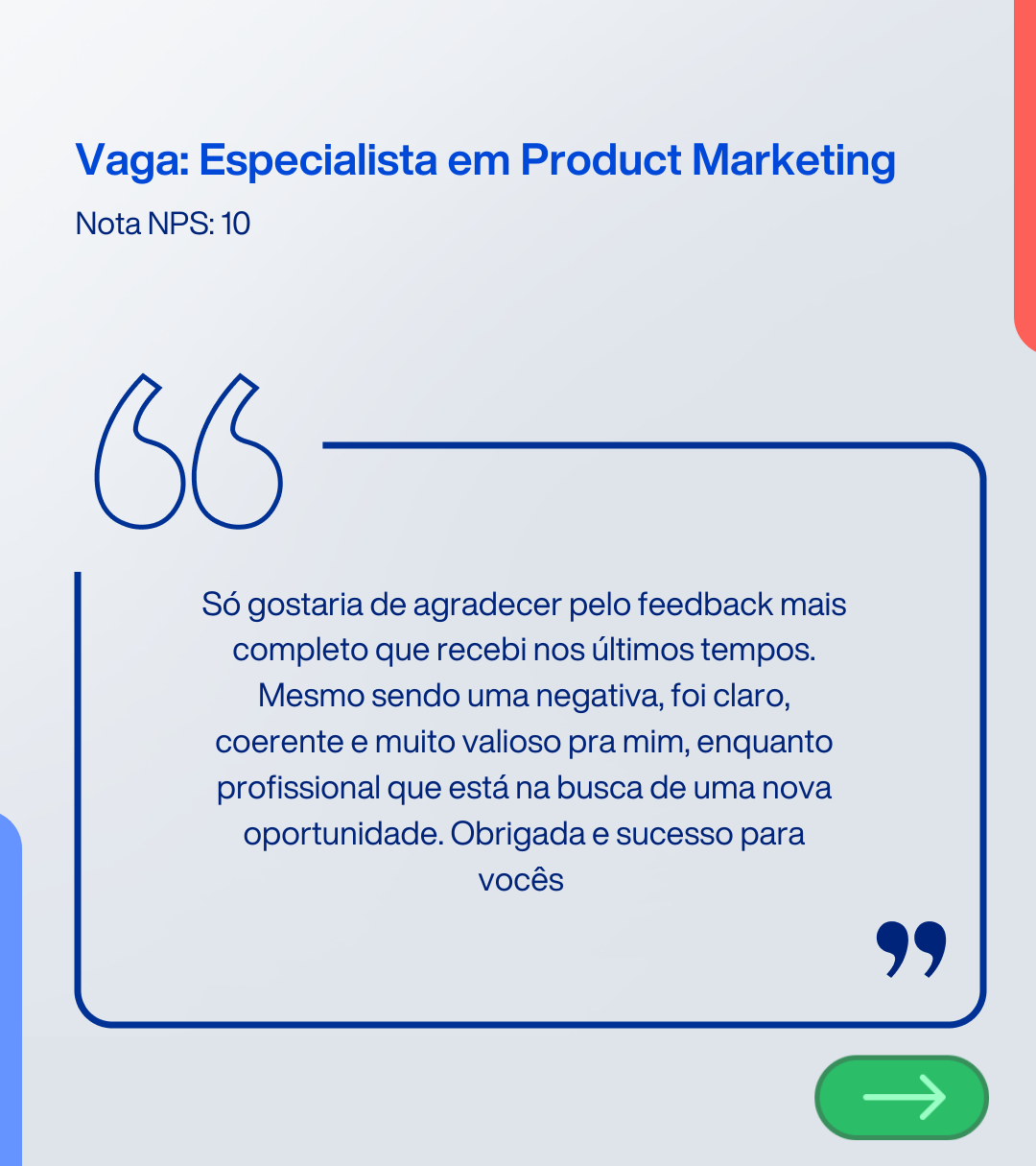 Vaga: Especialista em Product Marketing
Nota NPS: 10

Só gostaria de agradecer pelo feedback mais completo que recebi nos últimos tempos. Mesmo sendo uma negativa, foi claro, coerente e muito valioso pra mim, enquanto profissional que está na busca de uma nova oportunidade. Obrigada e sucesso para vocês